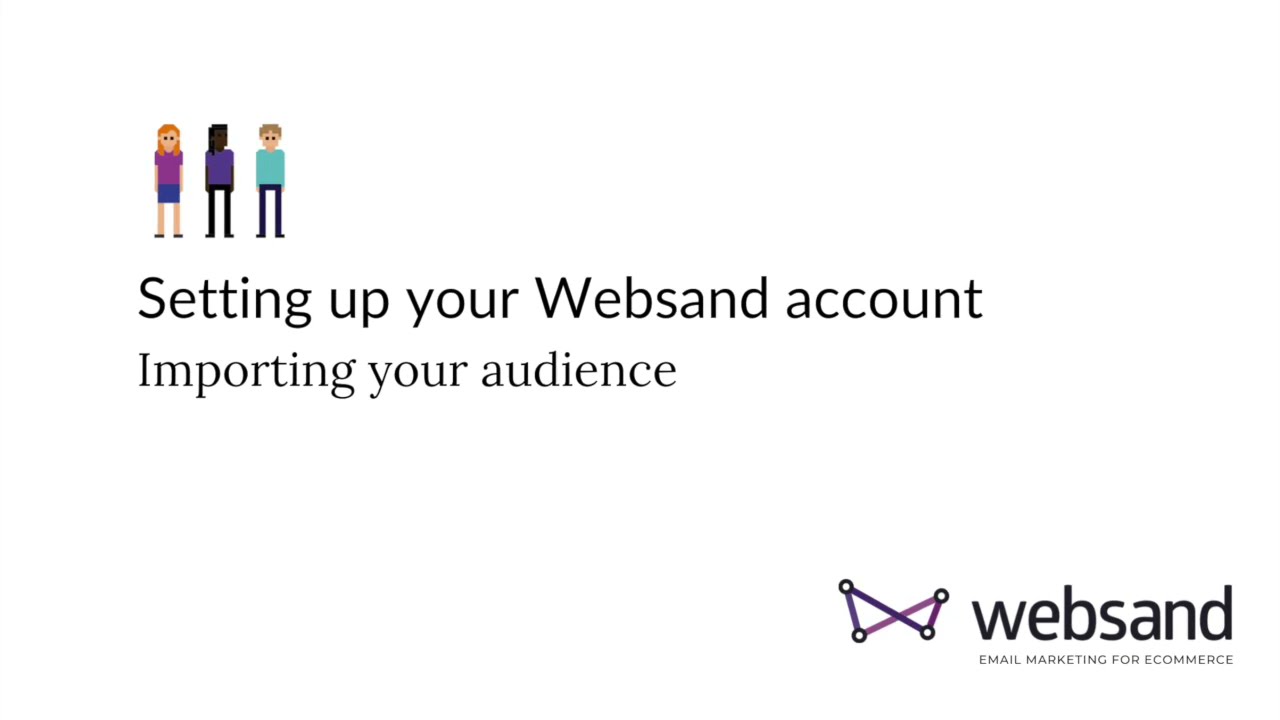 Setting up your Websand account

Importing your audience

websand
EMAIL MARKETING FOR ECOMMERCE